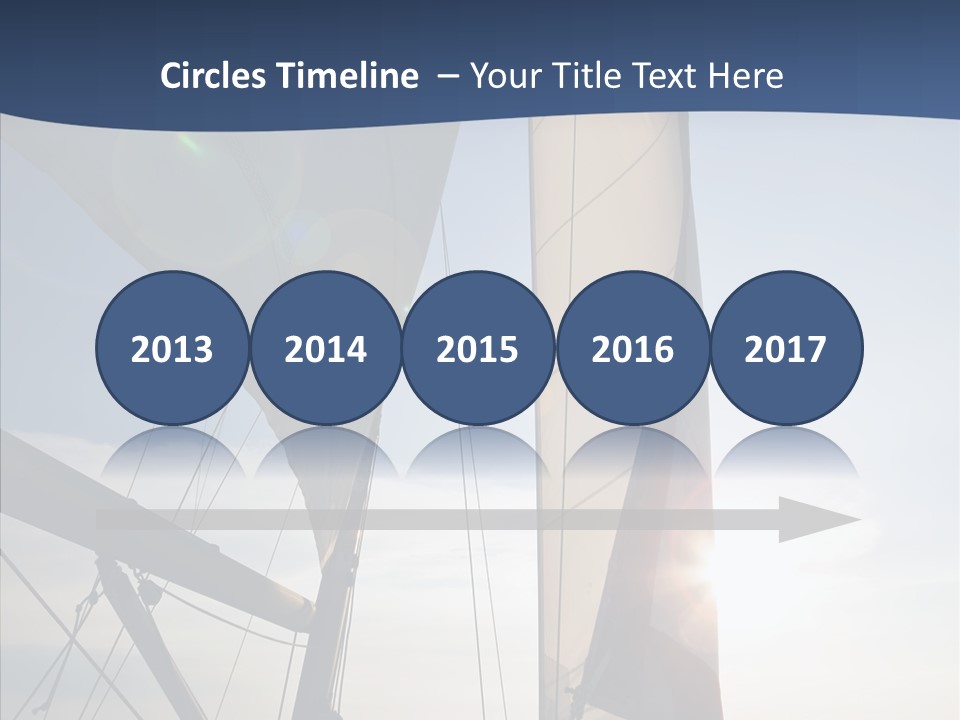 Circles Timeline – Your Title Text Here

2013 2014 2015 2016 2017